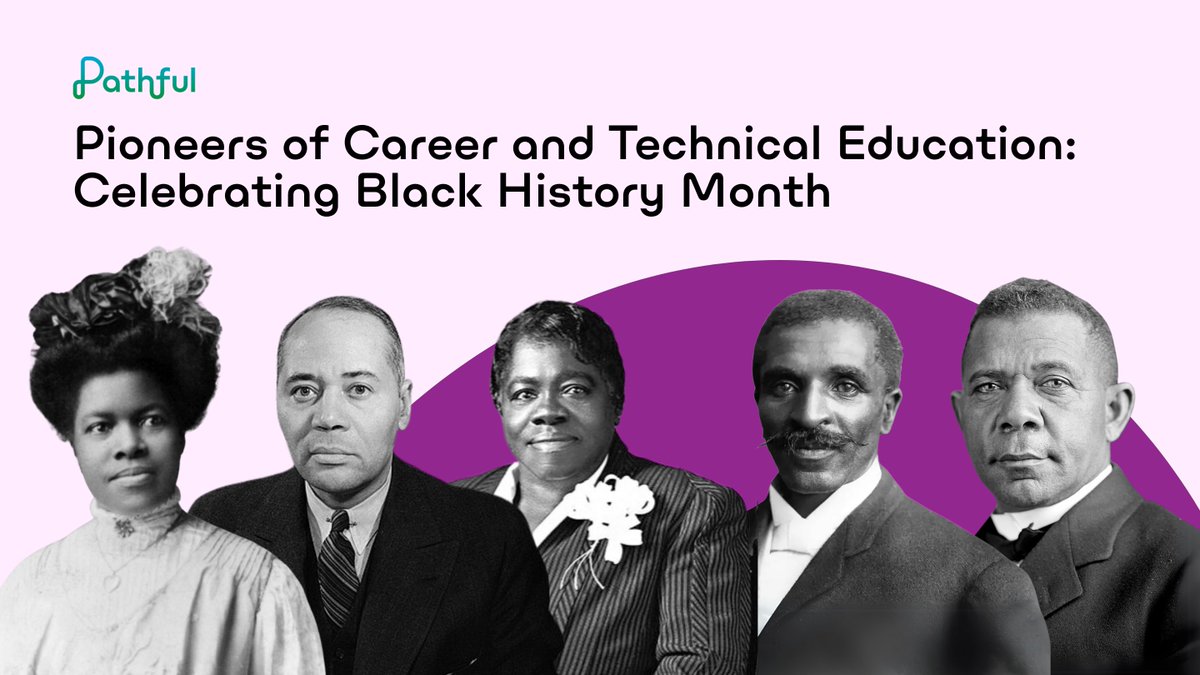 Pathful

Pioneers of Career and Technical Education: Celebrating Black History Month